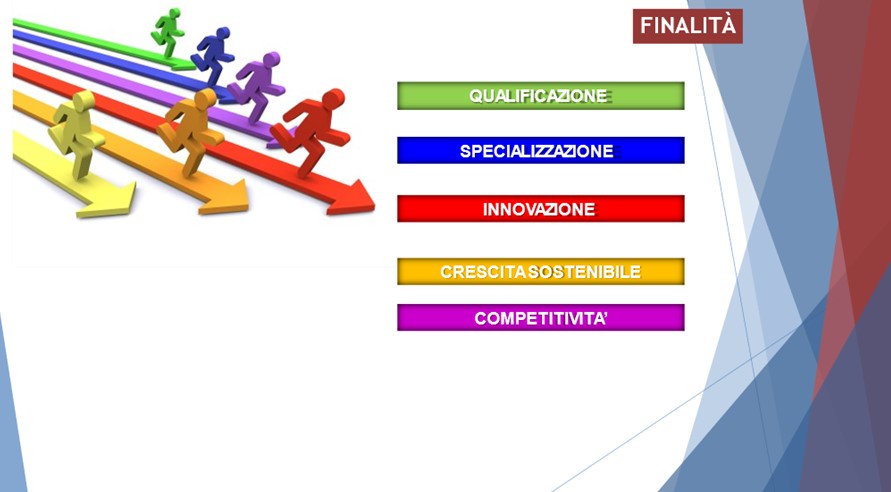 FINALITÀ

QUALIFICAZIONE

SPECIALIZZAZIONE

INNOVAZIONE

CRESCITA SOSTENIBILE

COMPETITIVITA'